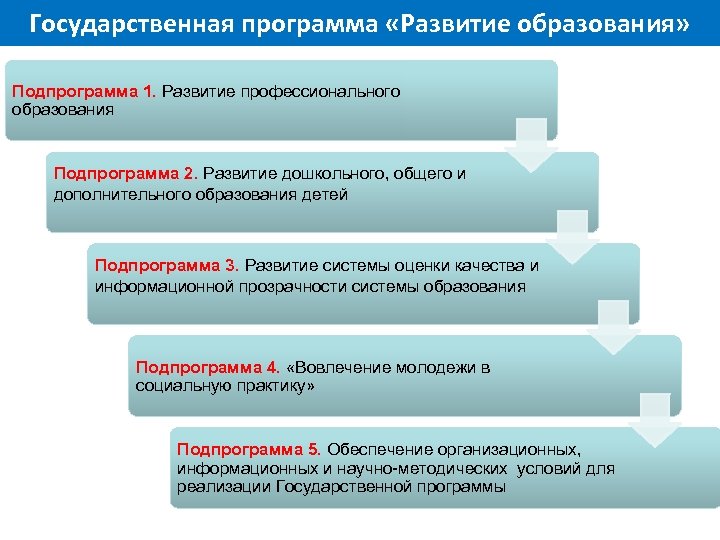 Государственная программа «Развитие образования»

Подпрограмма 1. Развитие профессионального образования

Подпрограмма 2. Развитие дошкольного, общего и дополнительного образования детей

Подпрограмма 3. Развитие системы оценки качества и информационной прозрачности системы образования

Подпрограмма 4. «Вовлечение молодежи в социальную практику»

Подпрограмма 5. Обеспечение организационных, информационных и научно-методических условий для реализации Государственной программы